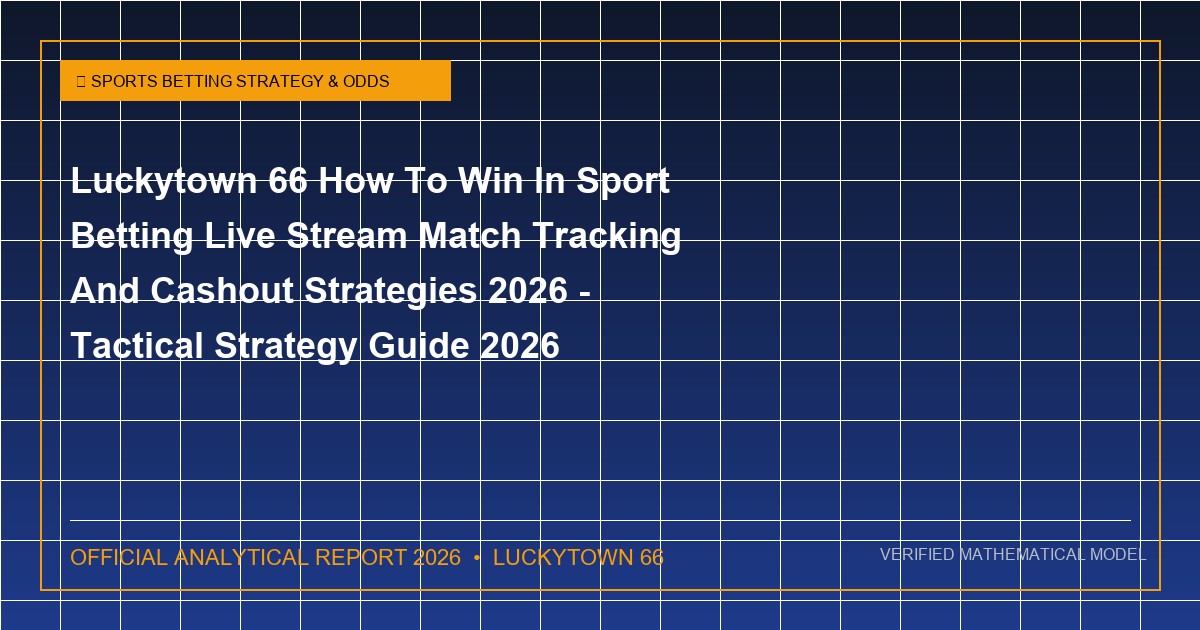 SPORTS BETTING STRATEGY & ODDS

Luckytown 66 How To Win In Sport Betting Live Stream Match Tracking And Cashout Strategies 2026 - Tactical Strategy Guide 2026

OFFICIAL ANALYTICAL REPORT 2026 • LUCKYTOWN 66

VERIFIED MATHEMATICAL MODEL